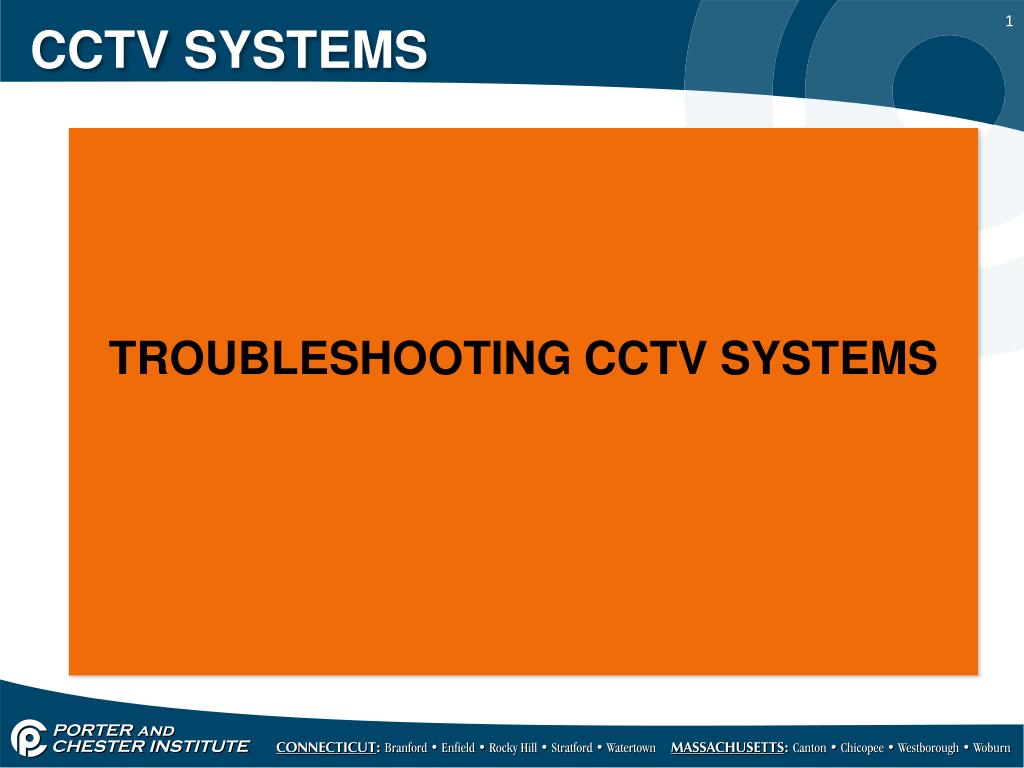 CCTV SYSTEMS

1

TROUBLESHOOTING CCTV SYSTEMS

PORTER AND CHESTER INSTITUTE

CONNECTICUT: Branford • Enfield • Rocky Hill • Stratford • Watertown MASSACHUSETTS: Canton • Chicopee • Westborough • Woburn